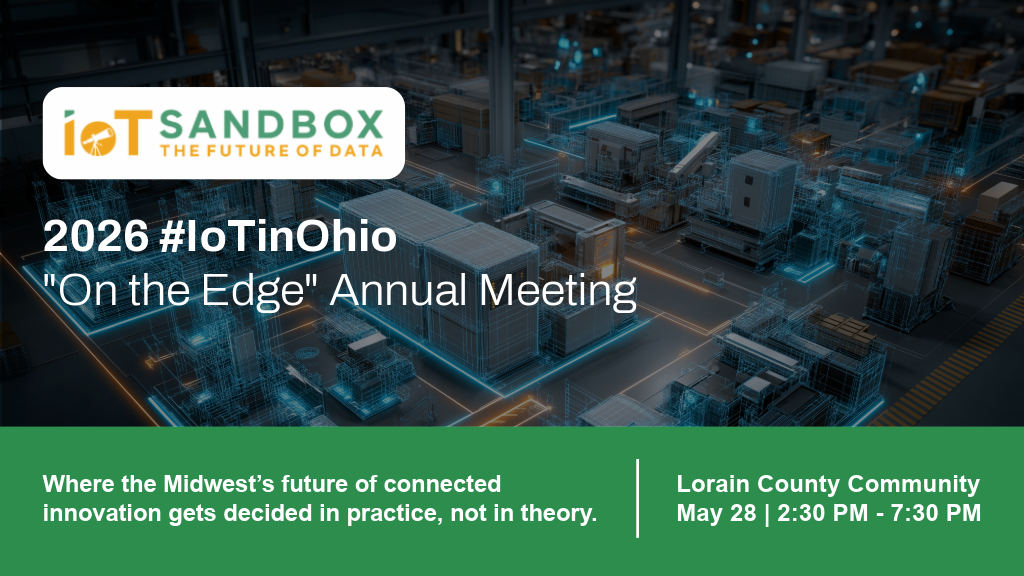 IoT SANDBOX
THE FUTURE OF DATA

2026 #IoTinOhio
"On the Edge" Annual Meeting

Where the Midwest's future of connected innovation gets decided in practice, not in theory.

Lorain County Community
May 28 | 2:30 PM - 7:30 PM